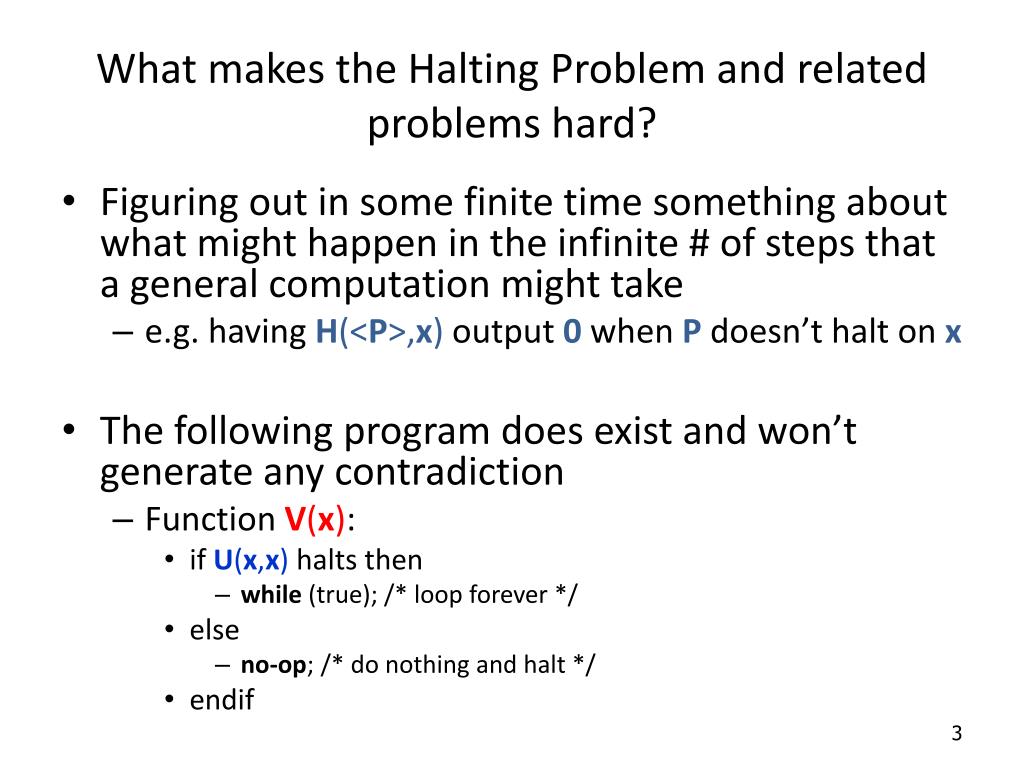 What makes the Halting Problem and related problems hard?

• Figuring out in some finite time something about what might happen in the infinite # of steps that a general computation might take
– e.g. having H(<P>,x) output 0 when P doesn't halt on x

• The following program does exist and won't generate any contradiction
– Function V(x):
• if U(x,x) halts then
– while (true); /* loop forever */
• else
– no-op; /* do nothing and halt */
• endif

3